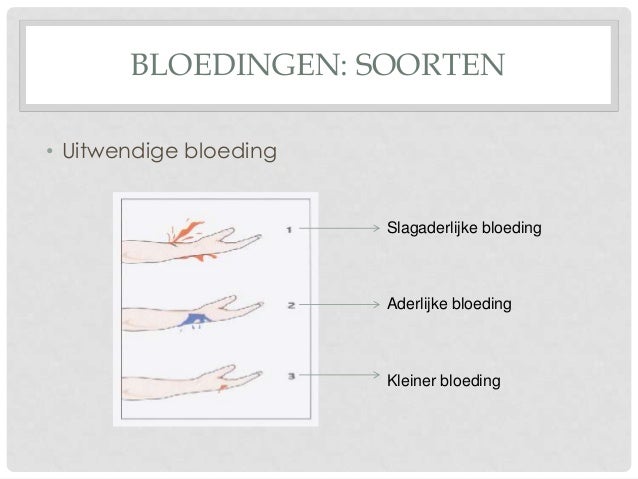 BLOEDINGEN: SOORTEN

• Uitwendige bloeding

1 Slagaderlijke bloeding

2 Aderlijke bloeding

3 Kleiner bloeding